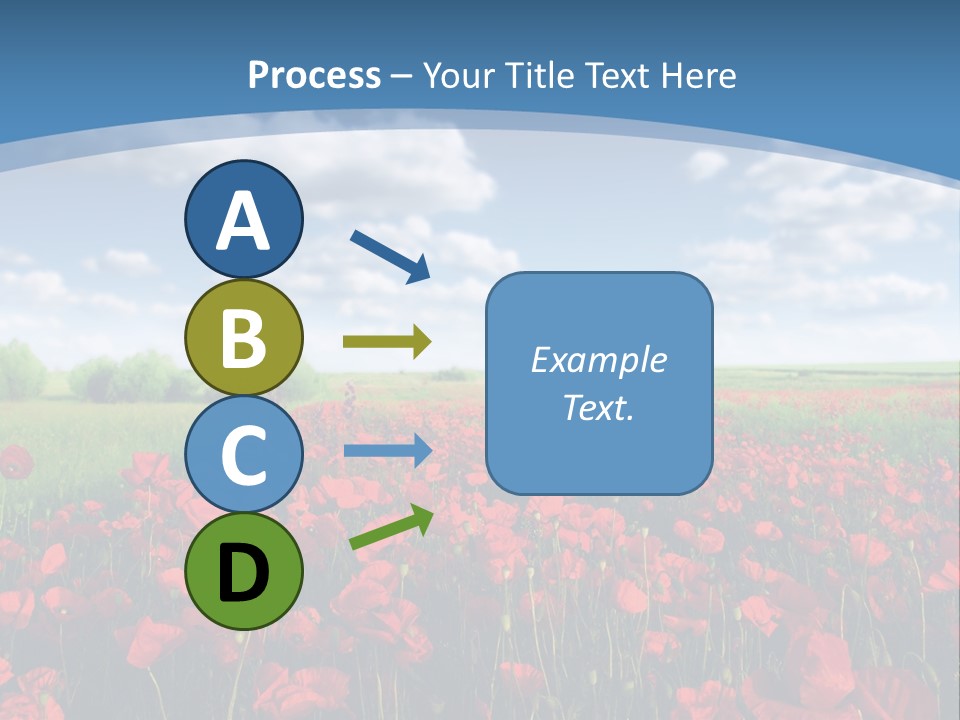 Process – Your Title Text Here

A

B

C

D

Example Text.